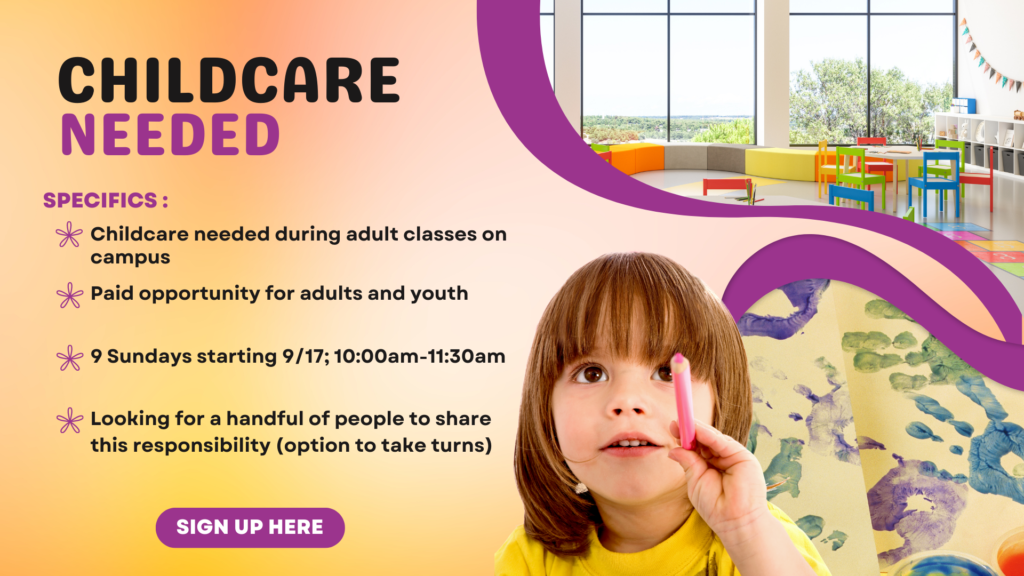 CHILDCARE
NEEDED

SPECIFICS :

Childcare needed during adult classes on campus

Paid opportunity for adults and youth

9 Sundays starting 9/17; 10:00am-11:30am

Looking for a handful of people to share this responsibility (option to take turns)

SIGN UP HERE